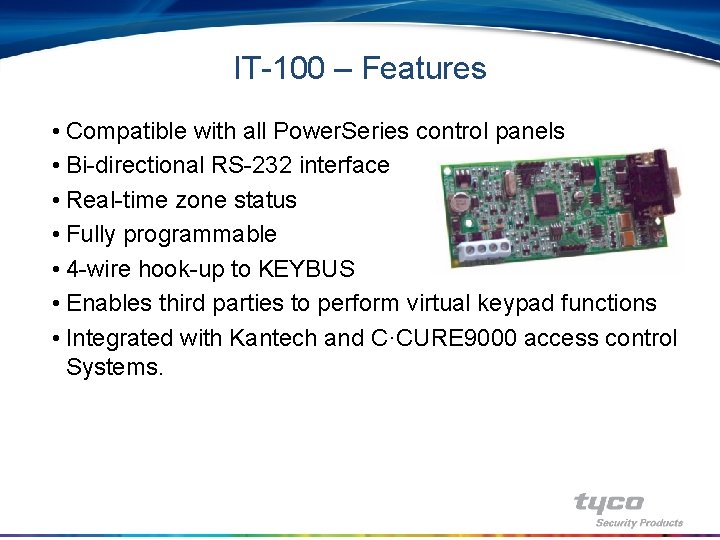 IT-100 – Features

• Compatible with all PowerSeries control panels
• Bi-directional RS-232 interface
• Real-time zone status
• Fully programmable
• 4-wire hook-up to KEYBUS
• Enables third parties to perform virtual keypad functions
• Integrated with Kantech and C·CURE9000 access control Systems.

tyco
Security Products